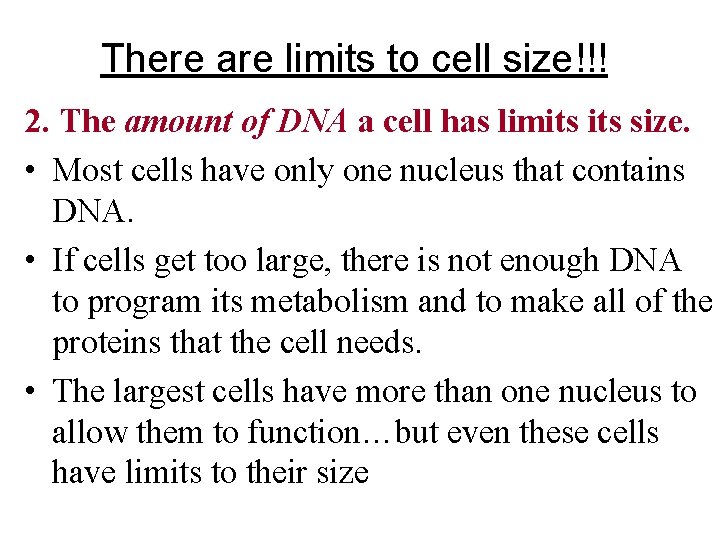 There are limits to cell size!!!

2. The amount of DNA a cell has limits its size.

• Most cells have only one nucleus that contains DNA.

• If cells get too large, there is not enough DNA to program its metabolism and to make all of the proteins that the cell needs.

• The largest cells have more than one nucleus to allow them to function…but even these cells have limits to their size